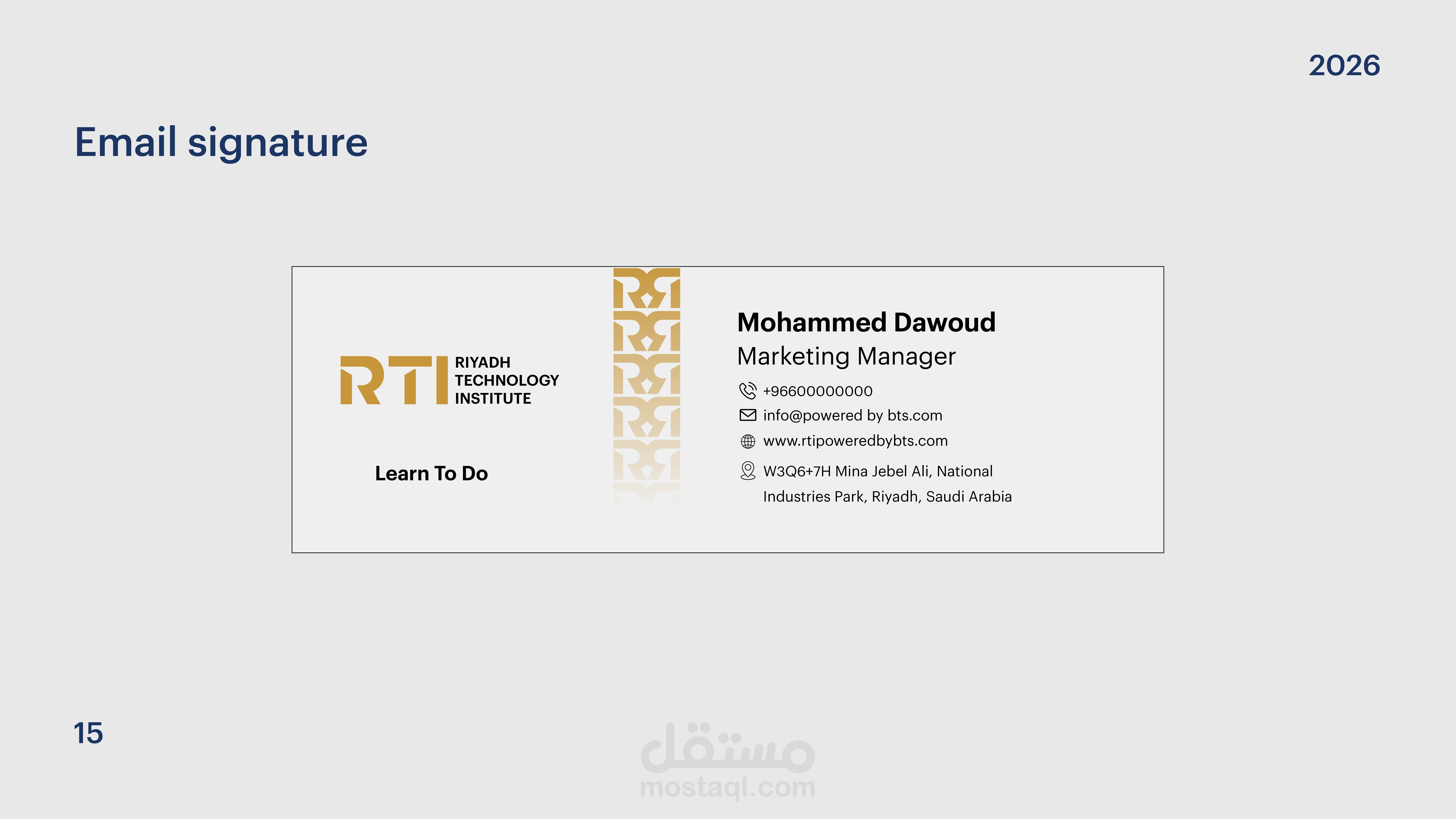 2026

Email signature

RTI RIYADH TECHNOLOGY INSTITUTE

Learn To Do

Mohammed Dawoud
Marketing Manager
+96600000000
info@powered by bts.com
www.rtipoweredbybts.com
W3Q6+7H Mina Jebel Ali, National Industries Park, Riyadh, Saudi Arabia

15

مستقل
mostaql.com